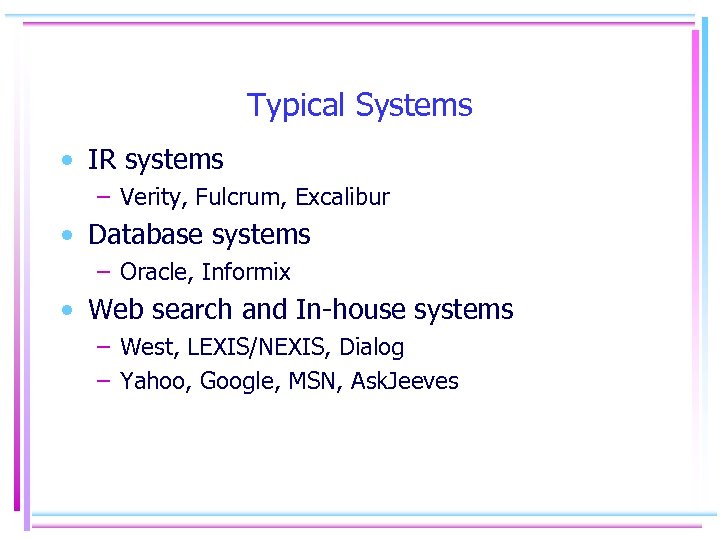 Typical Systems

• IR systems
  – Verity, Fulcrum, Excalibur
• Database systems
  – Oracle, Informix
• Web search and In-house systems
  – West, LEXIS/NEXIS, Dialog
  – Yahoo, Google, MSN, AskJeeves